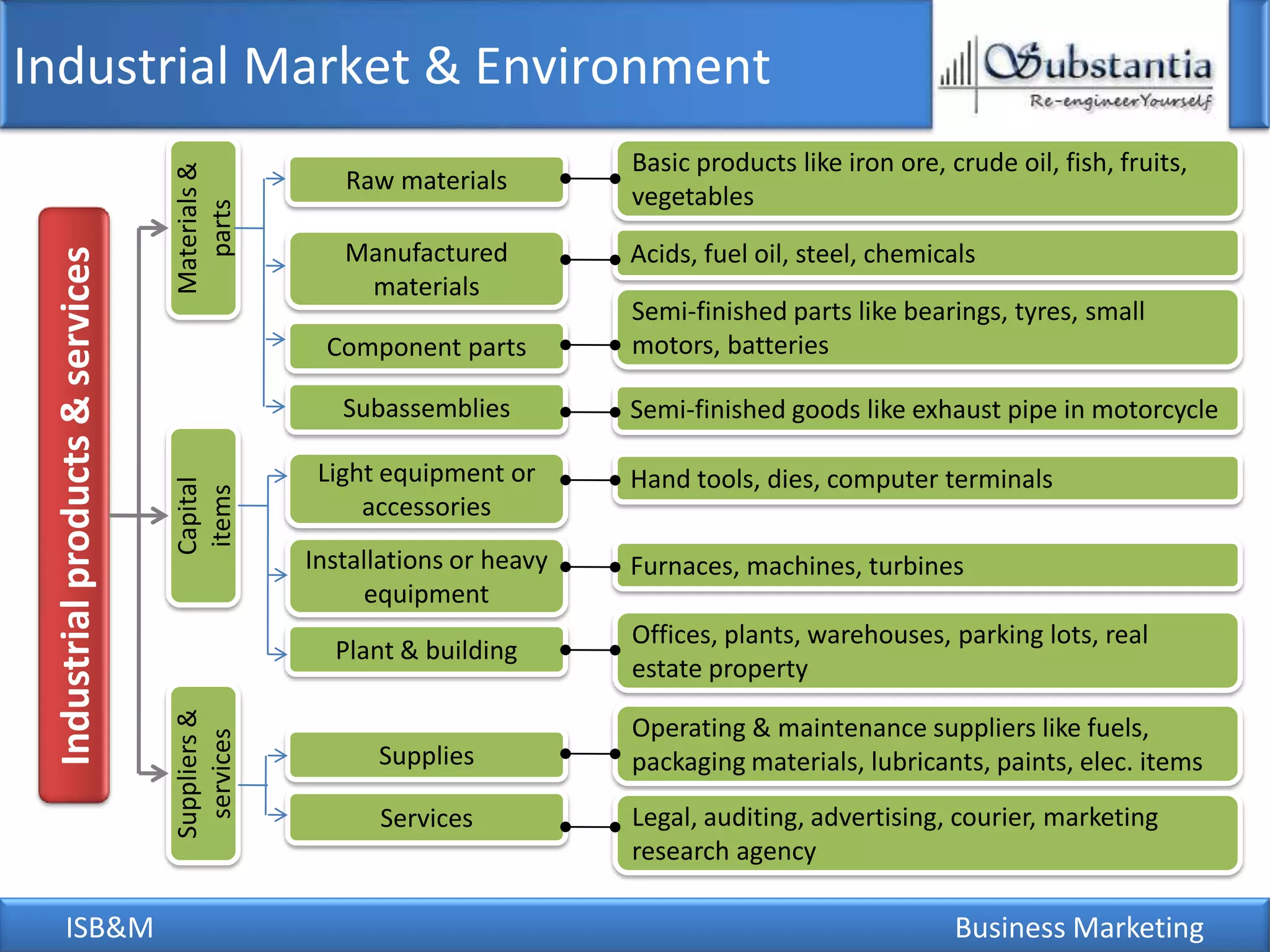 Industrial Market & Environment

Substantia
Re-engineer Yourself

Industrial products & services

Materials & parts

Raw materials
Basic products like iron ore, crude oil, fish, fruits, vegetables

Manufactured materials
Acids, fuel oil, steel, chemicals

Component parts
Semi-finished parts like bearings, tyres, small motors, batteries

Subassemblies
Semi-finished goods like exhaust pipe in motorcycle

Capital items

Light equipment or accessories
Hand tools, dies, computer terminals

Installations or heavy equipment
Furnaces, machines, turbines

Plant & building
Offices, plants, warehouses, parking lots, real estate property

Suppliers & services

Supplies
Operating & maintenance suppliers like fuels, packaging materials, lubricants, paints, elec. items

Services
Legal, auditing, advertising, courier, marketing research agency

ISB&M
Business Marketing